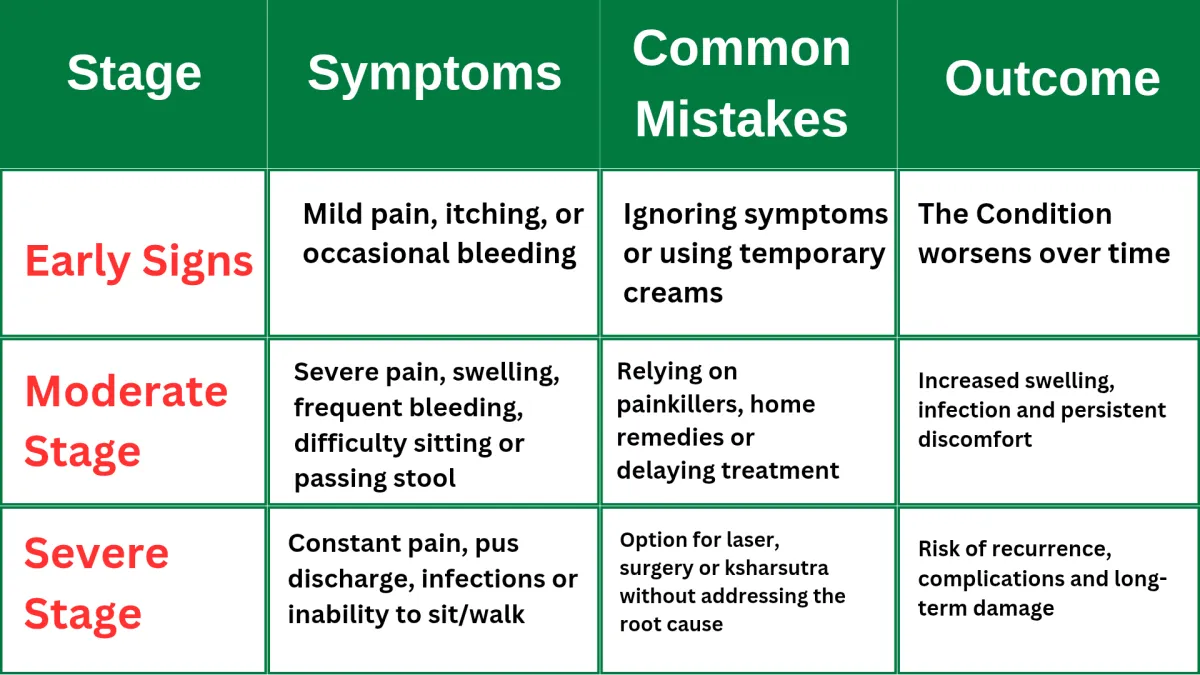 | Stage | Symptoms | Common Mistakes | Outcome |
|---|---|---|---|
| Early Signs | Mild pain, itching, or occasional bleeding | Ignoring symptoms or using temporary creams | The Condition worsens over time |
| Moderate Stage | Severe pain, swelling, frequent bleeding, difficulty sitting or passing stool | Relying on painkillers, home remedies or delaying treatment | Increased swelling, infection and persistent discomfort |
| Severe Stage | Constant pain, pus discharge, infections or inability to sit/walk | Option for laser, surgery or ksharsutra without addressing the root cause | Risk of recurrence, complications and long-term damage |